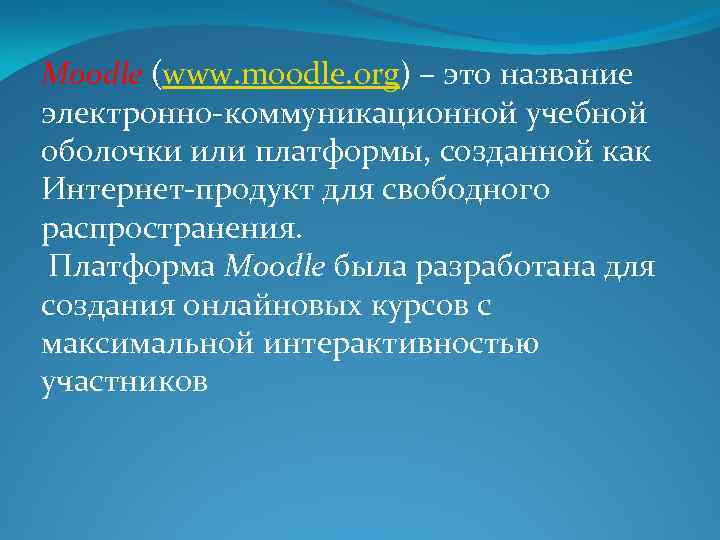 Moodle (www.moodle.org) – это название электронно-коммуникационной учебной оболочки или платформы, созданной как Интернет-продукт для свободного распространения.

Платформа Moodle была разработана для создания онлайновых курсов с максимальной интерактивностью участников